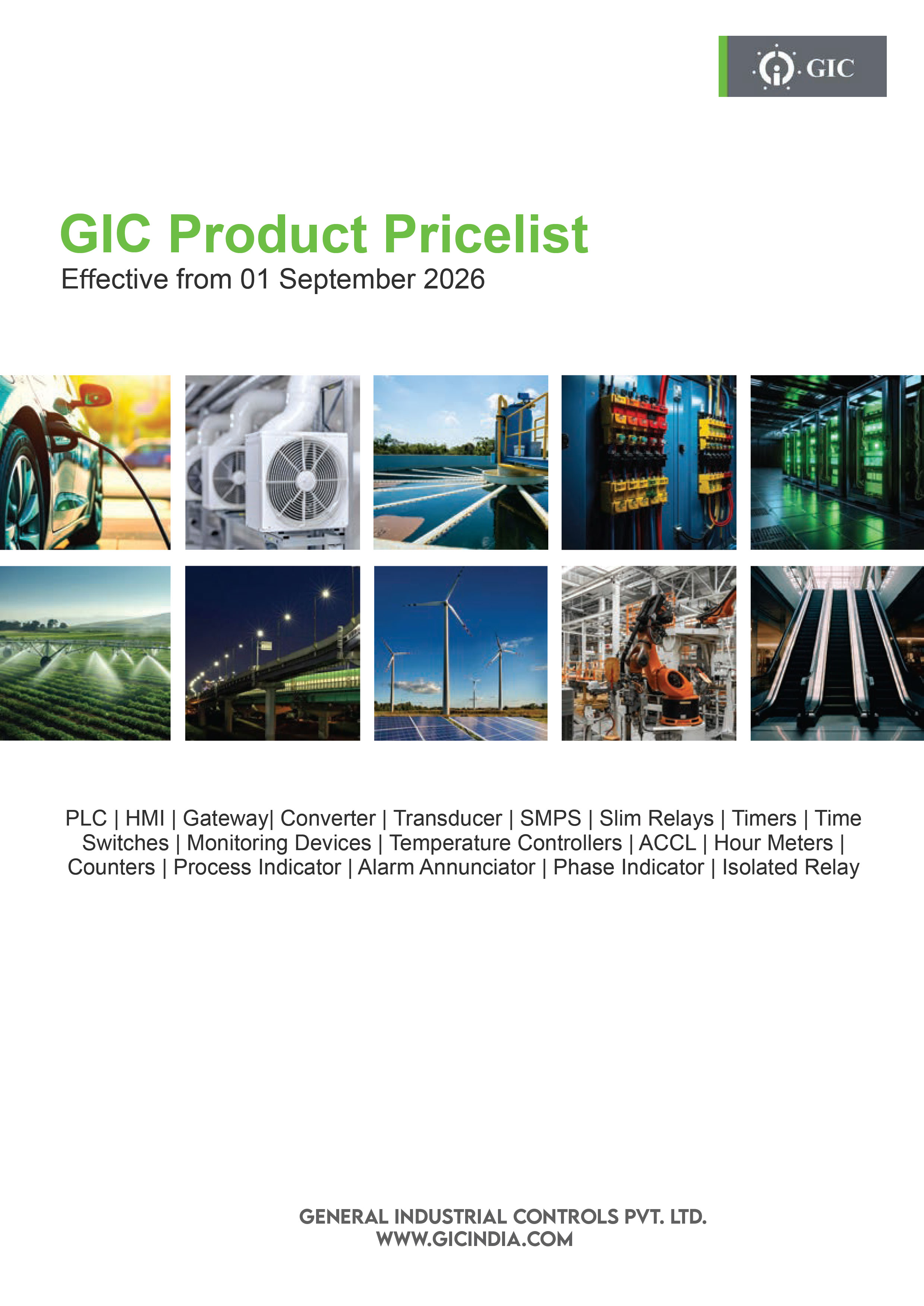 GIC

GIC Product Pricelist
Effective from 01 September 2026

PLC | HMI | Gateway| Converter | Transducer | SMPS | Slim Relays | Timers | Time Switches | Monitoring Devices | Temperature Controllers | ACCL | Hour Meters | Counters | Process Indicator | Alarm Annunciator | Phase Indicator | Isolated Relay

GENERAL INDUSTRIAL CONTROLS PVT. LTD.
WWW.GICINDIA.COM